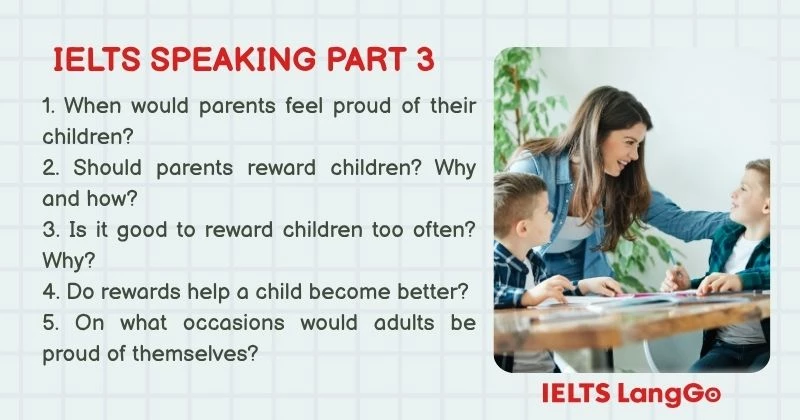 IELTS SPEAKING PART 3

1. When would parents feel proud of their children?

2. Should parents reward children? Why and how?

3. Is it good to reward children too often? Why?

4. Do rewards help a child become better?

5. On what occasions would adults be proud of themselves?

IELTS LangGo